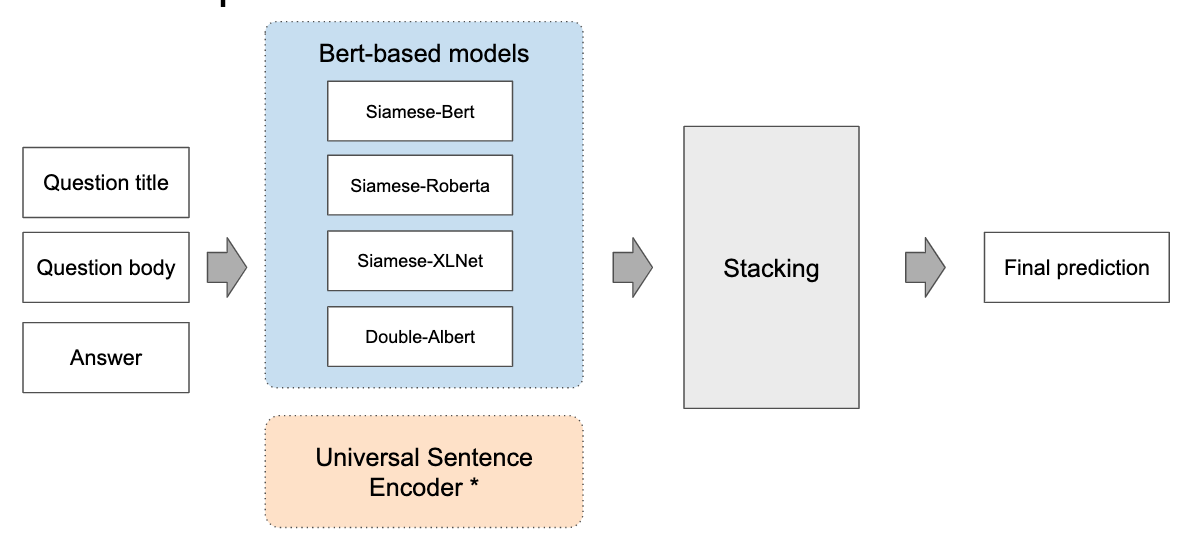 Question title
Question body
Answer

Bert-based models
Siamese-Bert
Siamese-Roberta
Siamese-XLNet
Double-Albert

Universal Sentence Encoder *

Stacking

Final prediction